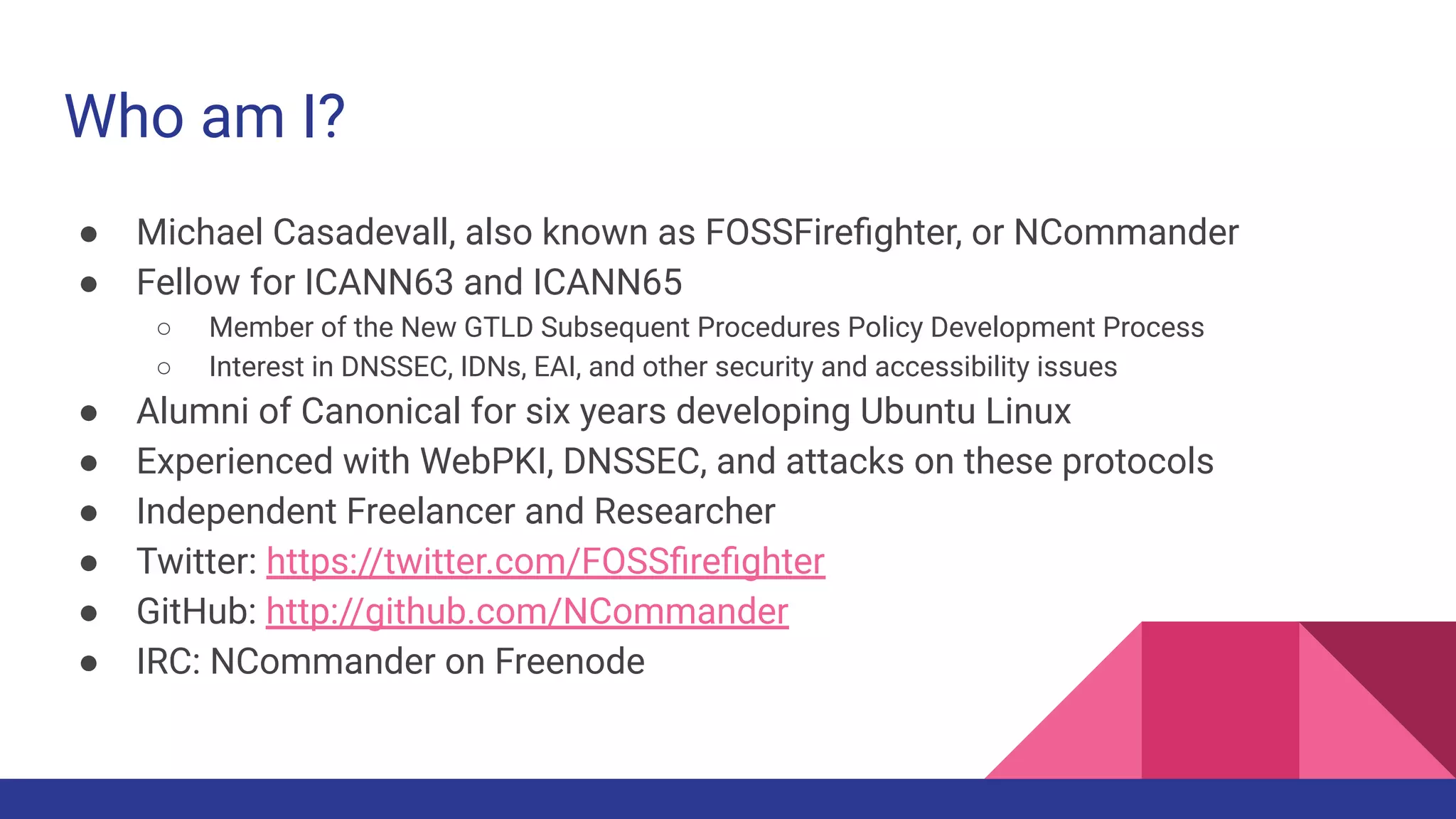 Who am I?

● Michael Casadevall, also known as FOSSFirefighter, or NCommander
● Fellow for ICANN63 and ICANN65
○ Member of the New GTLD Subsequent Procedures Policy Development Process
○ Interest in DNSSEC, IDNs, EAI, and other security and accessibility issues
● Alumni of Canonical for six years developing Ubuntu Linux
● Experienced with WebPKI, DNSSEC, and attacks on these protocols
● Independent Freelancer and Researcher
● Twitter: https://twitter.com/FOSSfirefighter
● GitHub: http://github.com/NCommander
● IRC: NCommander on Freenode